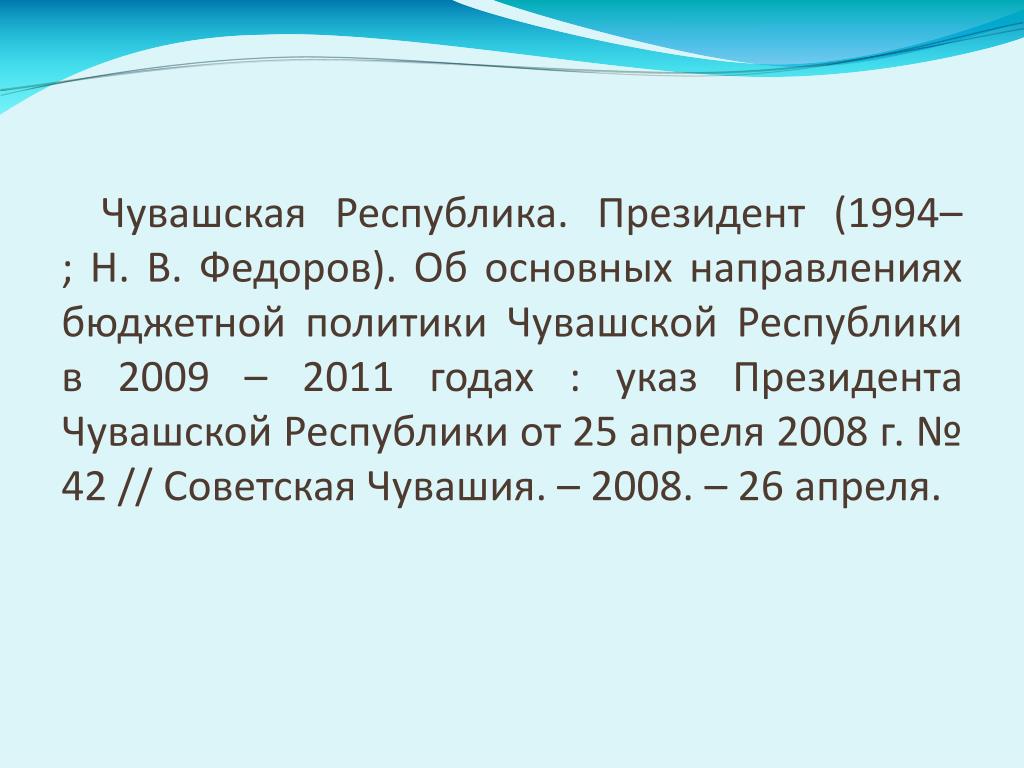 Чувашская Республика. Президент (1994– ; Н. В. Федоров). Об основных направлениях бюджетной политики Чувашской Республики в 2009 – 2011 годах : указ Президента Чувашской Республики от 25 апреля 2008 г. № 42 // Советская Чувашия. – 2008. – 26 апреля.